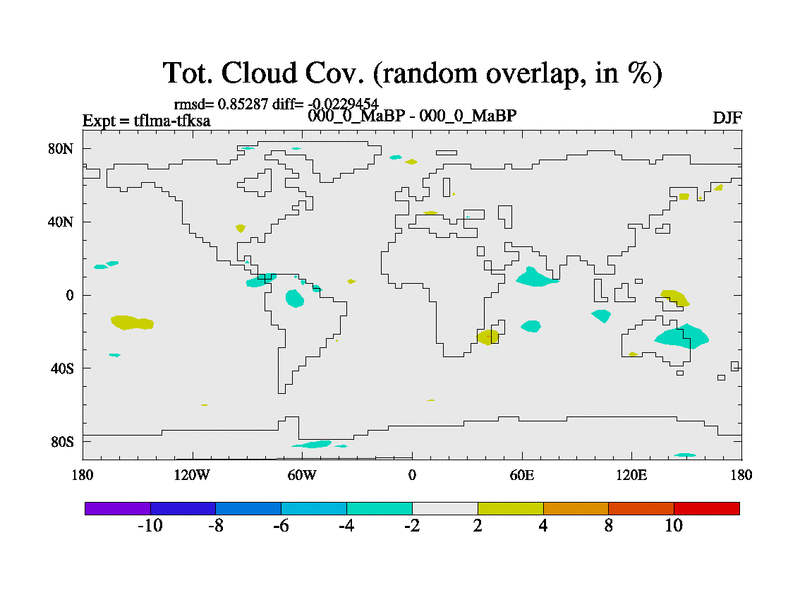 Tot. Cloud Cov. (random overlap, in %)

rmsd= 0.85287 diff= -0.0229454

Expt = tflma-tfksa

000_0_MaBP - 000_0_MaBP

DJF

80N

40N

0

40S

80S

180

120W

60W

0

60E

120E

180

-10

-8

-6

-4

-2

2

4

8

10